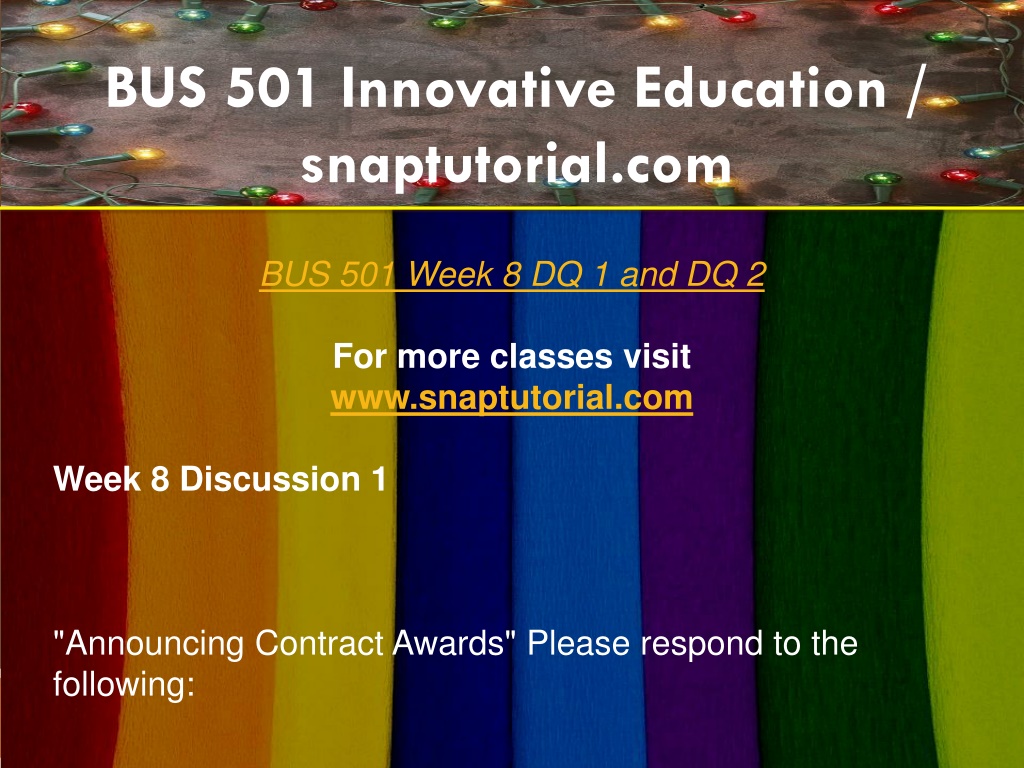 BUS 501 Innovative Education / snaptutorial.com

BUS 501 Week 8 DQ 1 and DQ 2

For more classes visit
www.snaptutorial.com

Week 8 Discussion 1

"Announcing Contract Awards" Please respond to the following: